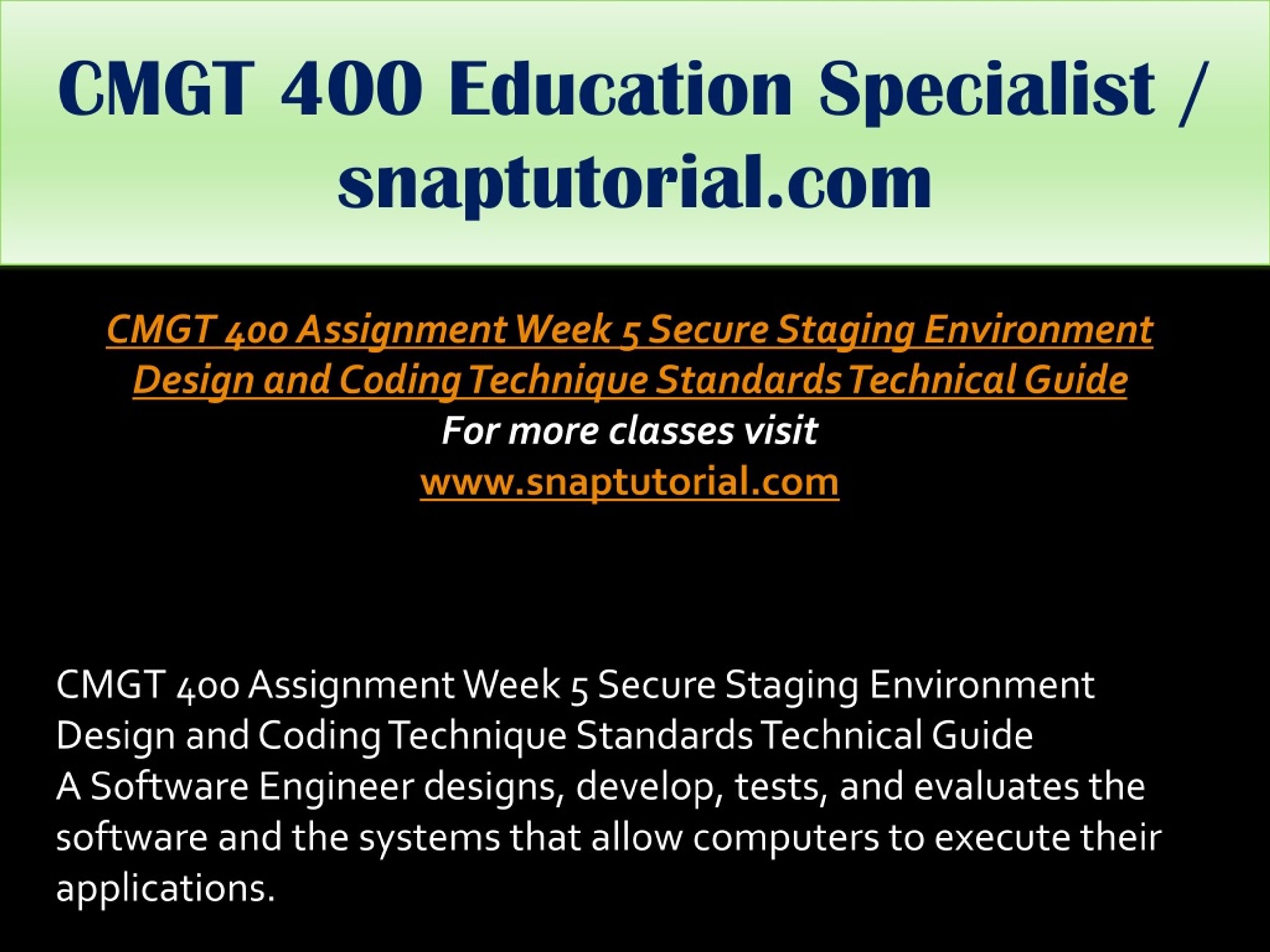 CMGT 400 Education Specialist / snaptutorial.com

CMGT 400 Assignment Week 5 Secure Staging Environment Design and Coding Technique Standards Technical Guide
For more classes visit
www.snaptutorial.com

CMGT 400 Assignment Week 5 Secure Staging Environment Design and Coding Technique Standards Technical Guide
A Software Engineer designs, develop, tests, and evaluates the software and the systems that allow computers to execute their applications.